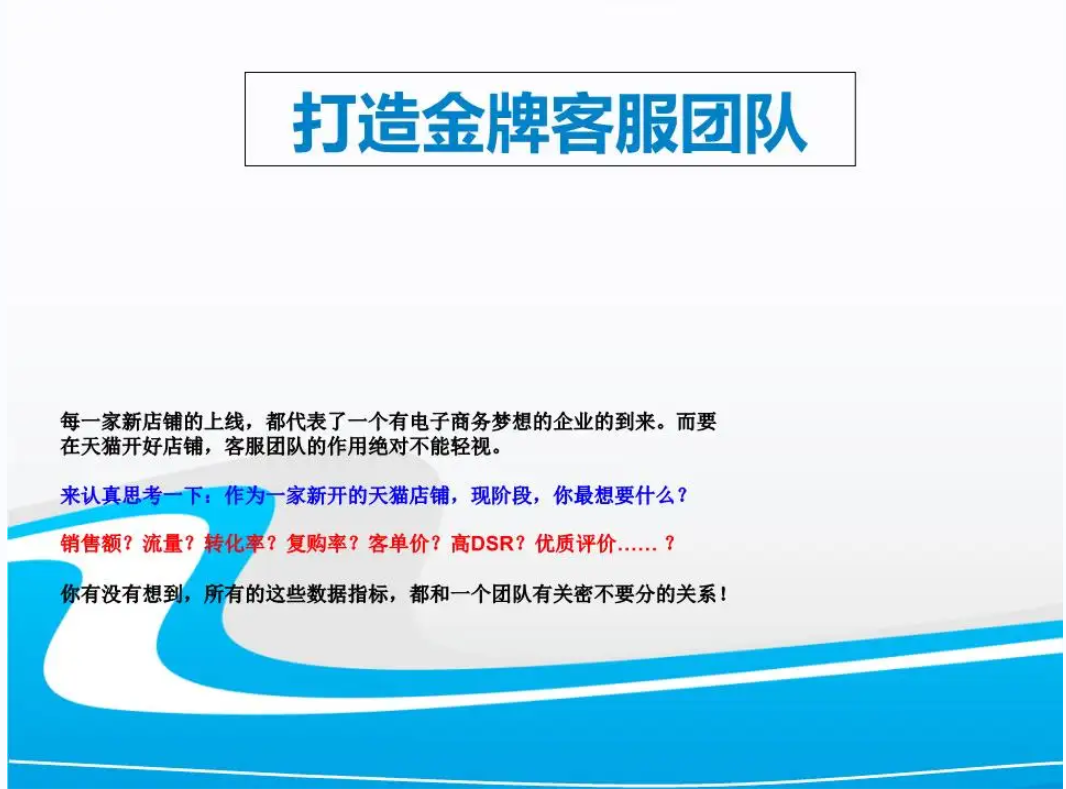 打造金牌客服团队

每一家新店铺的上线，都代表了一个有电子商务梦想的企业的到来。而要在天猫开好店铺，客服团队的作用绝对不能轻视。

来认真思考一下：作为一家新开的天猫店铺，现阶段，你最想要什么？

销售额？流量？转化率？复购率？客单价？高DSR？优质评价……？

你有没有想到，所有的这些数据指标，都和一个团队有关密不要分的关系！